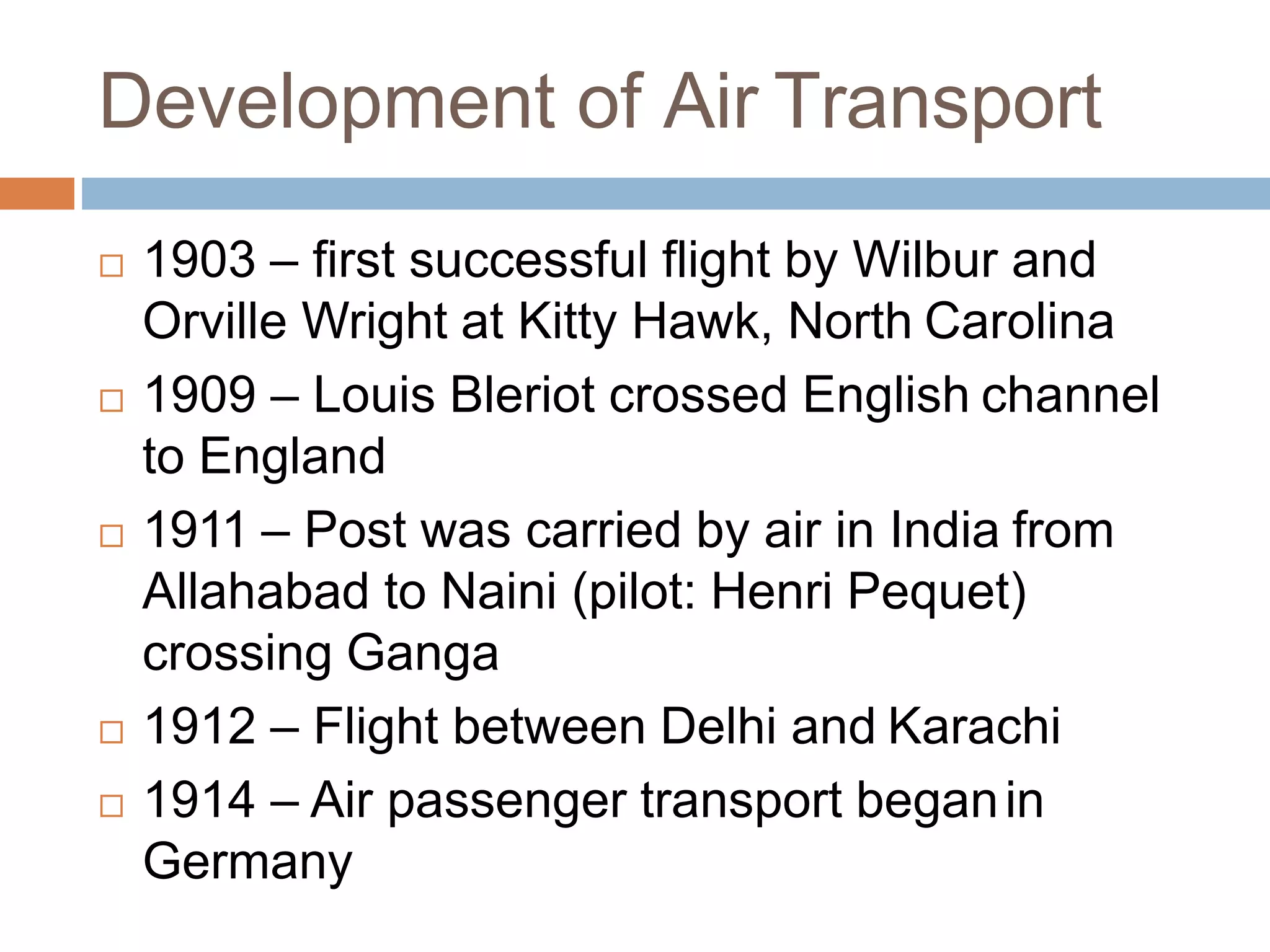 Development of Air Transport

□ 1903 – first successful flight by Wilbur and Orville Wright at Kitty Hawk, North Carolina

□ 1909 – Louis Bleriot crossed English channel to England

□ 1911 – Post was carried by air in India from Allahabad to Naini (pilot: Henri Pequet) crossing Ganga

□ 1912 – Flight between Delhi and Karachi

□ 1914 – Air passenger transport began in Germany